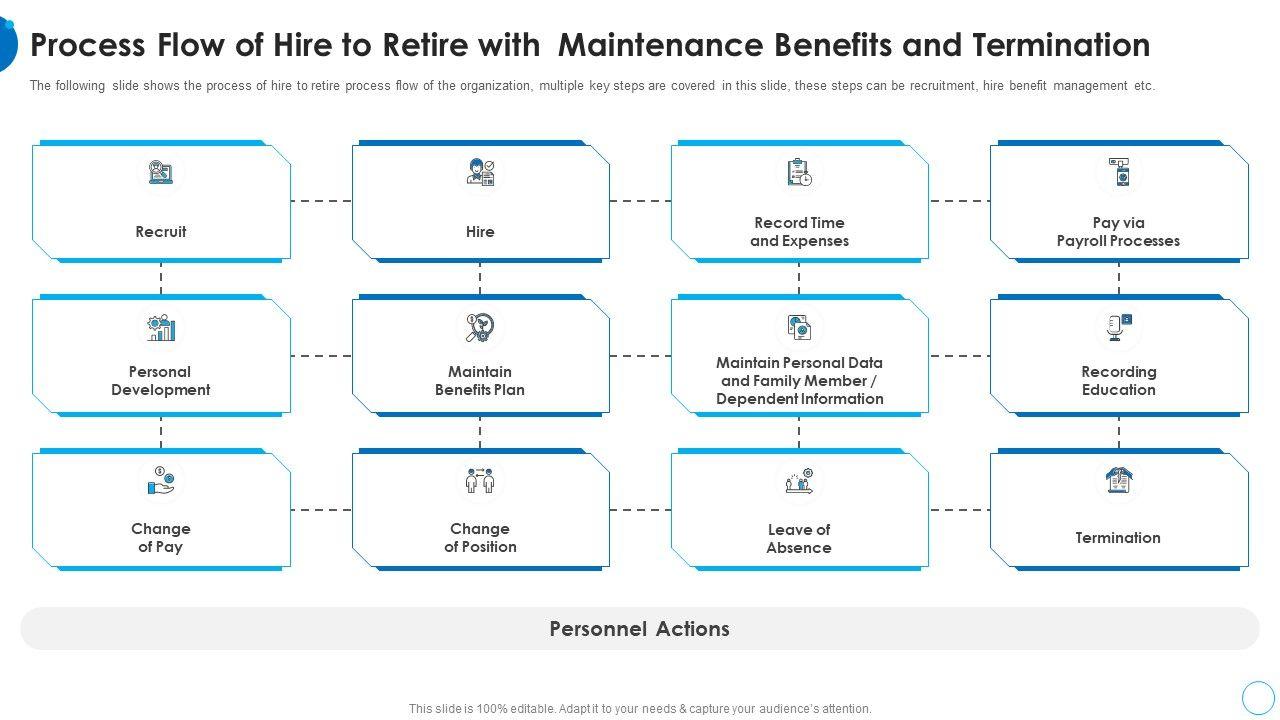 Process Flow of Hire to Retire with Maintenance Benefits and Termination

The following slide shows the process of hire to retire process flow of the organization, multiple key steps are covered in this slide, these steps can be recruitment, hire benefit management etc.

Recruit

Hire

Record Time and Expenses

Pay via Payroll Processes

Personal Development

Maintain Benefits Plan

Maintain Personal Data and Family Member / Dependent Information

Recording Education

Change of Pay

Change of Position

Leave of Absence

Termination

Personnel Actions

This slide is 100% editable. Adapt it to your needs & capture your audience's attention.